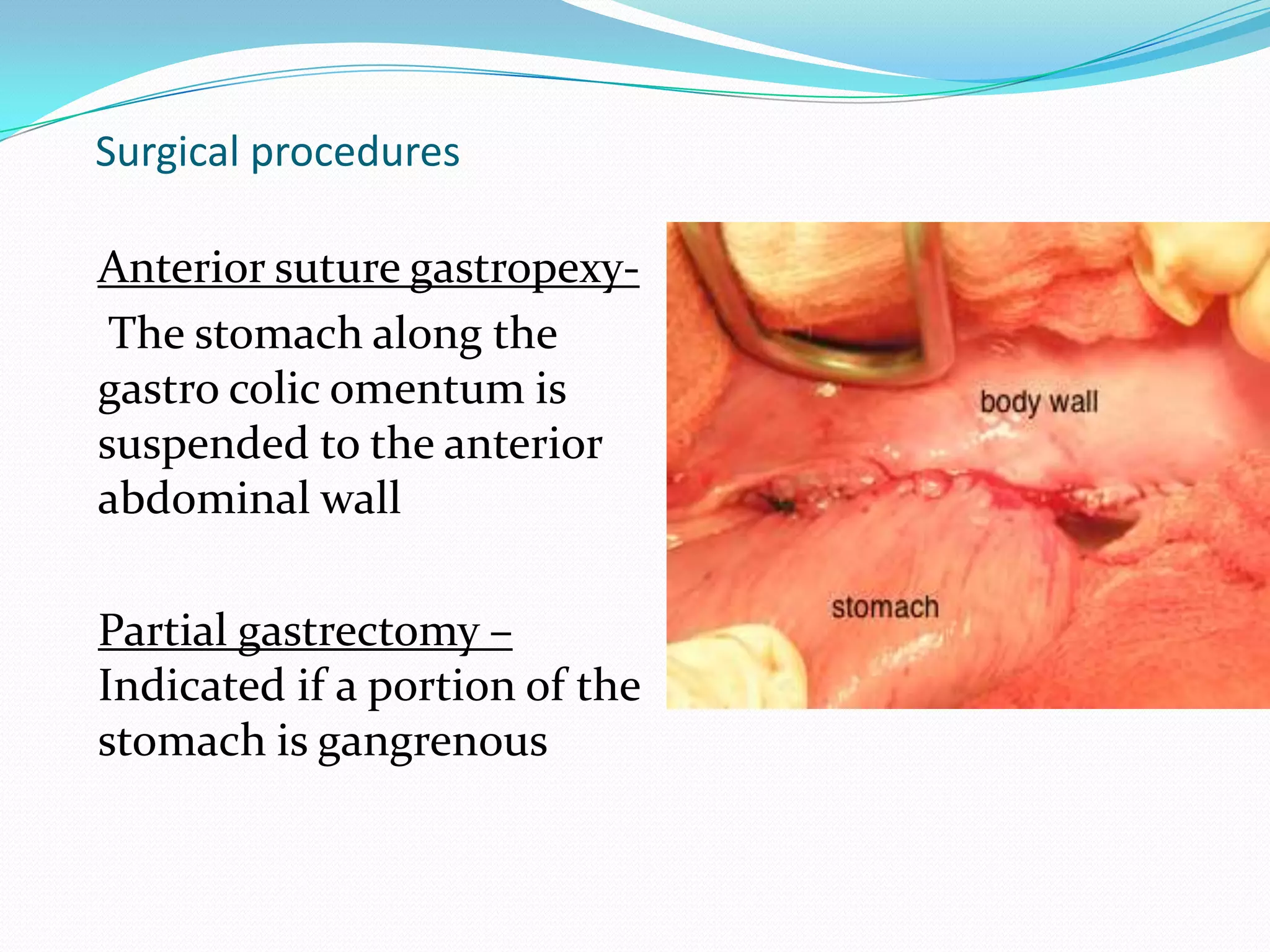 Surgical procedures

Anterior suture gastropexy-
The stomach along the gastro colic omentum is suspended to the anterior abdominal wall

Partial gastrectomy –
Indicated if a portion of the stomach is gangrenous

body wall

stomach